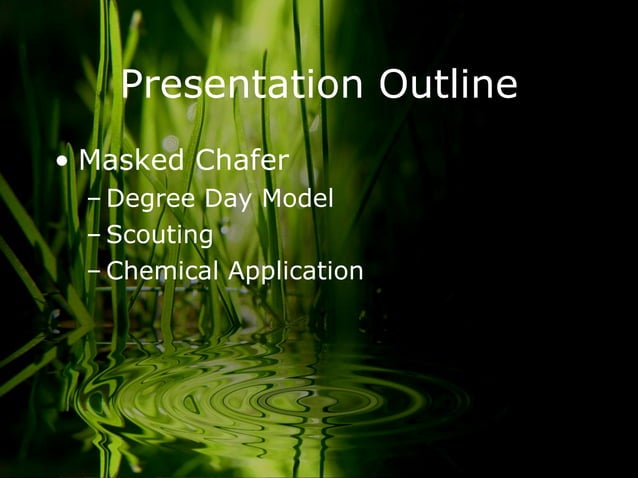 Presentation Outline

• Masked Chafer
– Degree Day Model
– Scouting
– Chemical Application